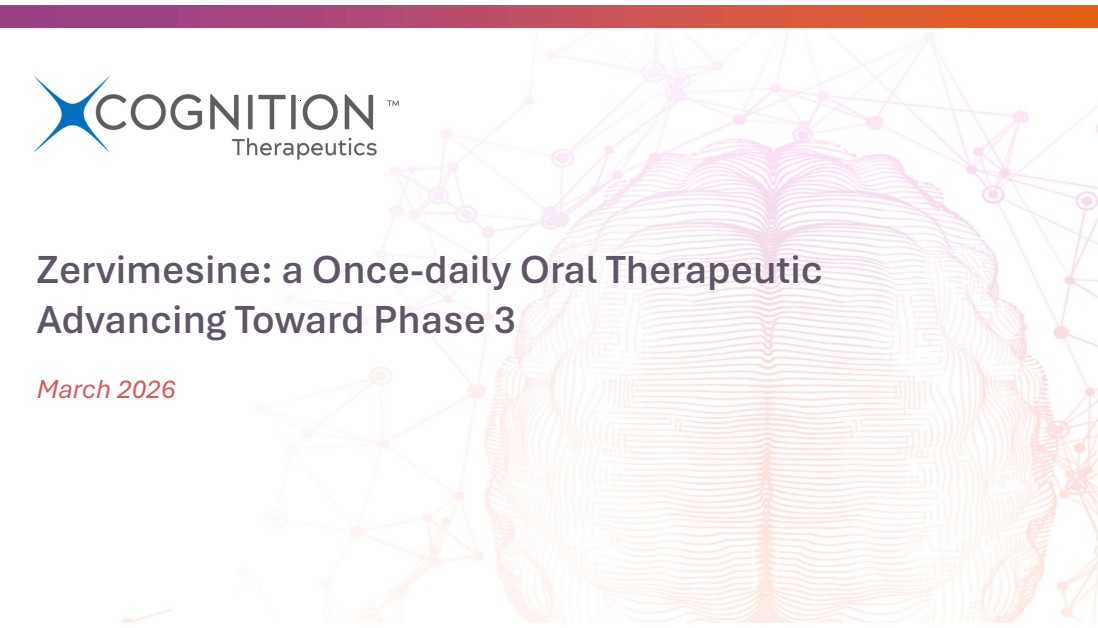 COGNITION™
Therapeutics

Zervimesine: a Once-daily Oral Therapeutic Advancing Toward Phase 3

March 2026